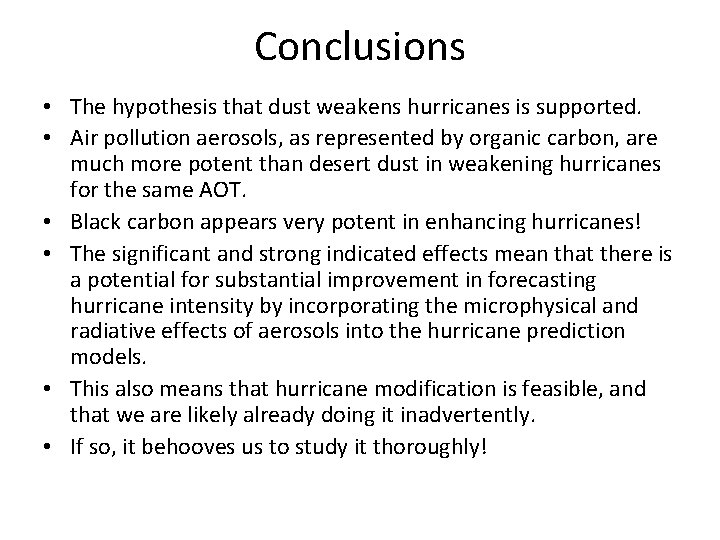 Conclusions

• The hypothesis that dust weakens hurricanes is supported.
• Air pollution aerosols, as represented by organic carbon, are much more potent than desert dust in weakening hurricanes for the same AOT.
• Black carbon appears very potent in enhancing hurricanes!
• The significant and strong indicated effects mean that there is a potential for substantial improvement in forecasting hurricane intensity by incorporating the microphysical and radiative effects of aerosols into the hurricane prediction models.
• This also means that hurricane modification is feasible, and that we are likely already doing it inadvertently.
• If so, it behooves us to study it thoroughly!